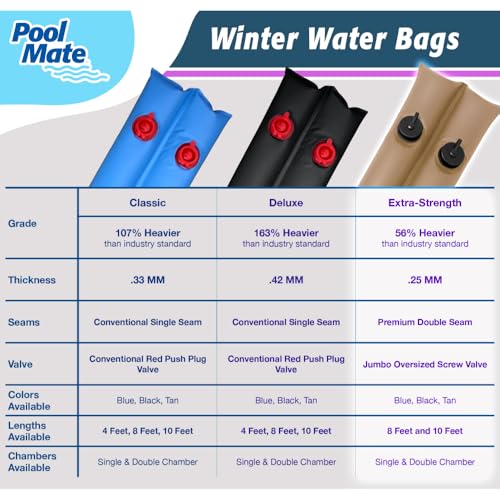 Pool Mate

Winter Water Bags

| | Classic | Deluxe | Extra-Strength |
|---|---|---|---|
| Grade | 107% Heavier than industry standard | 163% Heavier than industry standard | 56% Heavier than industry standard |
| Thickness | .33 MM | .42 MM | .25 MM |
| Seams | Conventional Single Seam | Conventional Single Seam | Premium Double Seam |
| Valve | Conventional Red Push Plug Valve | Conventional Red Push Plug Valve | Jumbo Oversized Screw Valve |
| Colors Available | Blue, Black, Tan | Blue, Black, Tan | Blue, Black, Tan |
| Lengths Available | 4 Feet, 8 Feet, 10 Feet | 4 Feet, 8 Feet, 10 Feet | 8 Feet and 10 Feet |
| Chambers Available | Single & Double Chamber | Single & Double Chamber | Single & Double Chamber |